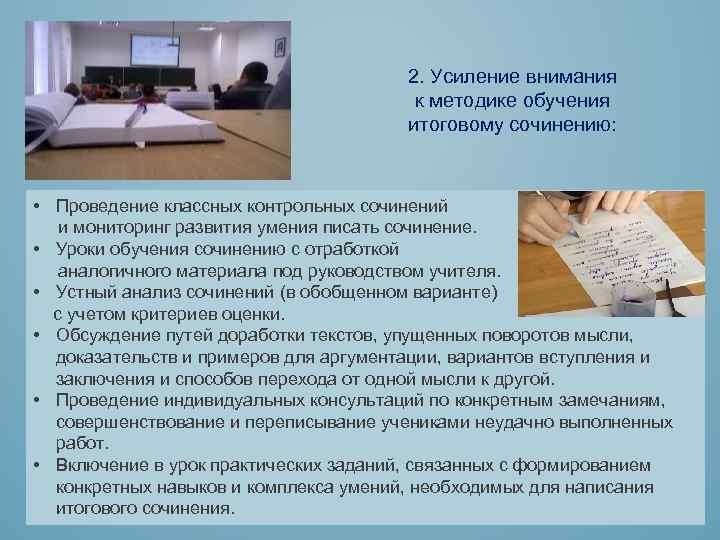 2. Усиление внимания к методике обучения итоговому сочинению:

• Проведение классных контрольных сочинений и мониторинг развития умения писать сочинение.
• Уроки обучения сочинению с отработкой аналогичного материала под руководством учителя.
• Устный анализ сочинений (в обобщенном варианте) с учетом критериев оценки.
• Обсуждение путей доработки текстов, упущенных поворотов мысли, доказательств и примеров для аргументации, вариантов вступления и заключения и способов перехода от одной мысли к другой.
• Проведение индивидуальных консультаций по конкретным замечаниям, совершенствование и переписывание учениками неудачно выполненных работ.
• Включение в урок практических заданий, связанных с формированием конкретных навыков и комплекса умений, необходимых для написания итогового сочинения.